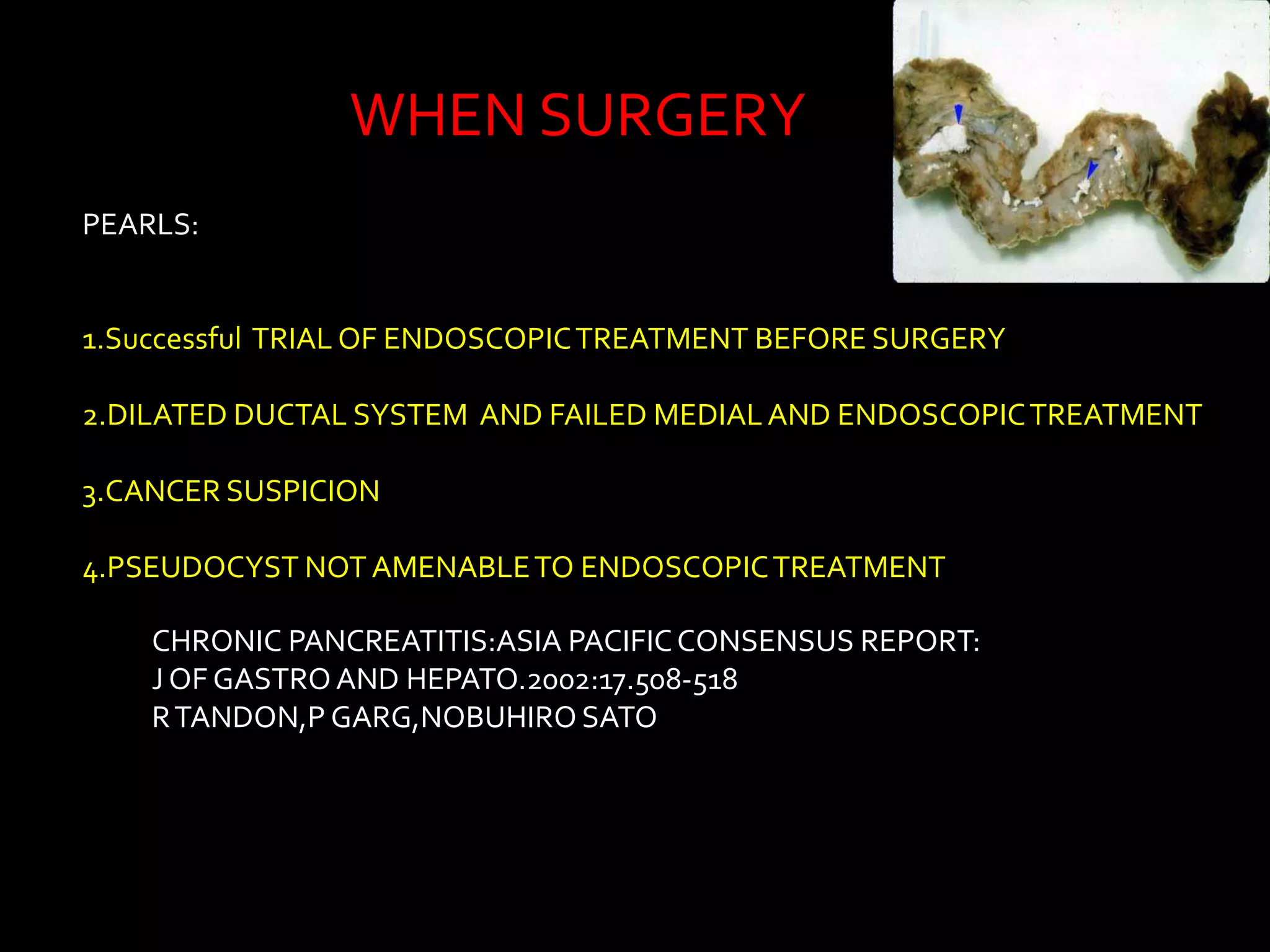 WHEN SURGERY

PEARLS:

1.Successful TRIAL OF ENDOSCOPIC TREATMENT BEFORE SURGERY

2.DILATED DUCTAL SYSTEM AND FAILED MEDIAL AND ENDOSCOPIC TREATMENT

3.CANCER SUSPICION

4.PSEUDOCYST NOT AMENABLE TO ENDOSCOPIC TREATMENT

CHRONIC PANCREATITIS:ASIA PACIFIC CONSENSUS REPORT:
J OF GASTRO AND HEPATO.2002:17.508-518
R TANDON,P GARG,NOBUHIRO SATO